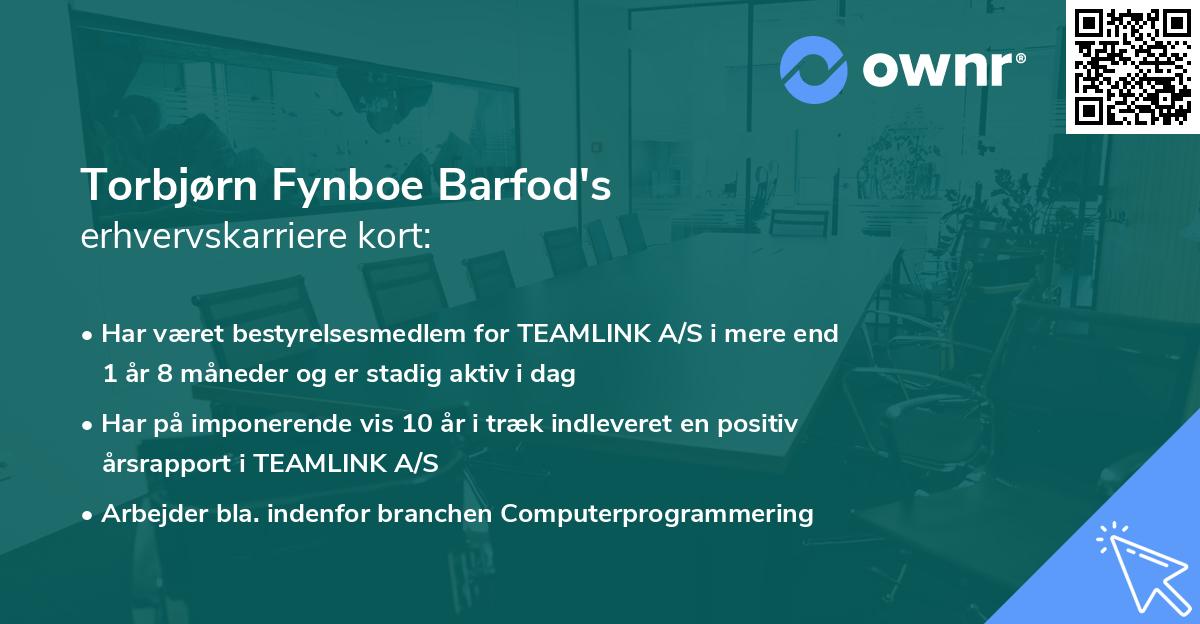 ownr®

Torbjørn Fynboe Barfod's
erhvervskarriere kort:

• Har været bestyrelsesmedlem for TEAMLINK A/S i mere end 1 år 8 måneder og er stadig aktiv i dag

• Har på imponerende vis 10 år i træk indleveret en positiv årsrapport i TEAMLINK A/S

• Arbejder bla. indenfor branchen Computerprogrammering